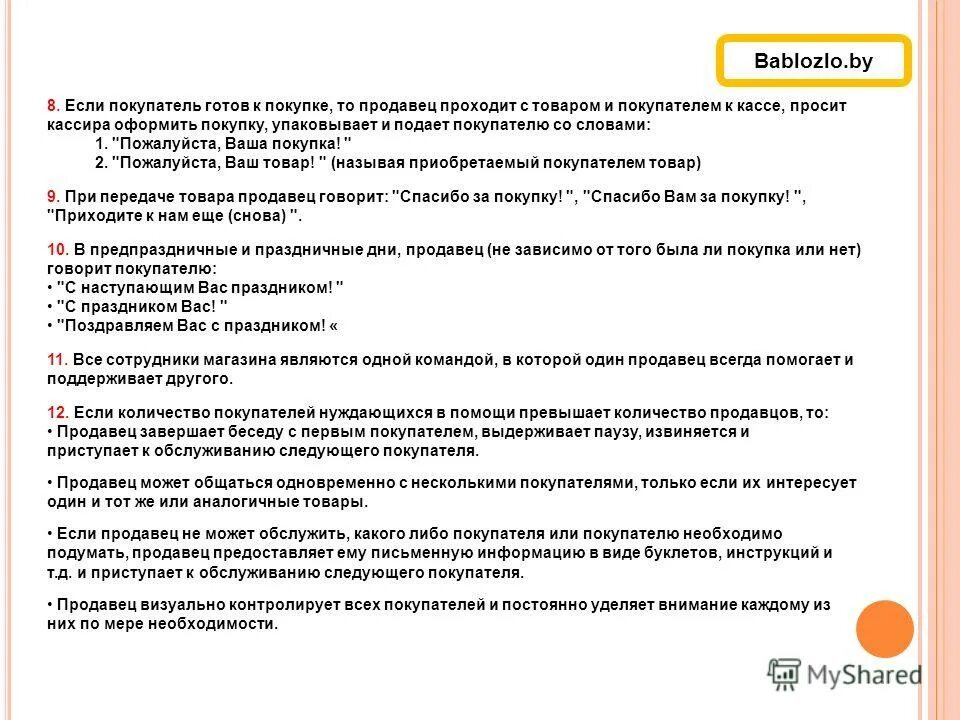 Bablozlo.by

8. Если покупатель готов к покупке, то продавец проходит с товаром и покупателем к кассе, просит кассира оформить покупку, упаковывает и подает покупателю со словами:
1. "Пожалуйста, Ваша покупка! "
2. "Пожалуйста, Ваш товар! " (называя приобретаемый покупателем товар)

9. При передаче товара продавец говорит: "Спасибо за покупку! ", "Спасибо Вам за покупку! ", "Приходите к нам еще (снова) ".

10. В предпраздничные и праздничные дни, продавец (не зависимо от того была ли покупка или нет) говорит покупателю:
• "С наступающим Вас праздником! "
• "С праздником Вас! "
• "Поздравляем Вас с праздником! «

11. Все сотрудники магазина являются одной командой, в которой один продавец всегда помогает и поддерживает другого.

12. Если количество покупателей нуждающихся в помощи превышает количество продавцов, то:
• Продавец завершает беседу с первым покупателем, выдерживает паузу, извиняется и приступает к обслуживанию следующего покупателя.

• Продавец может общаться одновременно с несколькими покупателями, только если их интересует один и тот же или аналогичные товары.

• Если продавец не может обслужить, какого либо покупателя или покупателю необходимо подумать, продавец предоставляет ему письменную информацию в виде буклетов, инструкций и т.д. и приступает к обслуживанию следующего покупателя.

• Продавец визуально контролирует всех покупателей и постоянно уделяет внимание каждому из них по мере необходимости.

MyShared